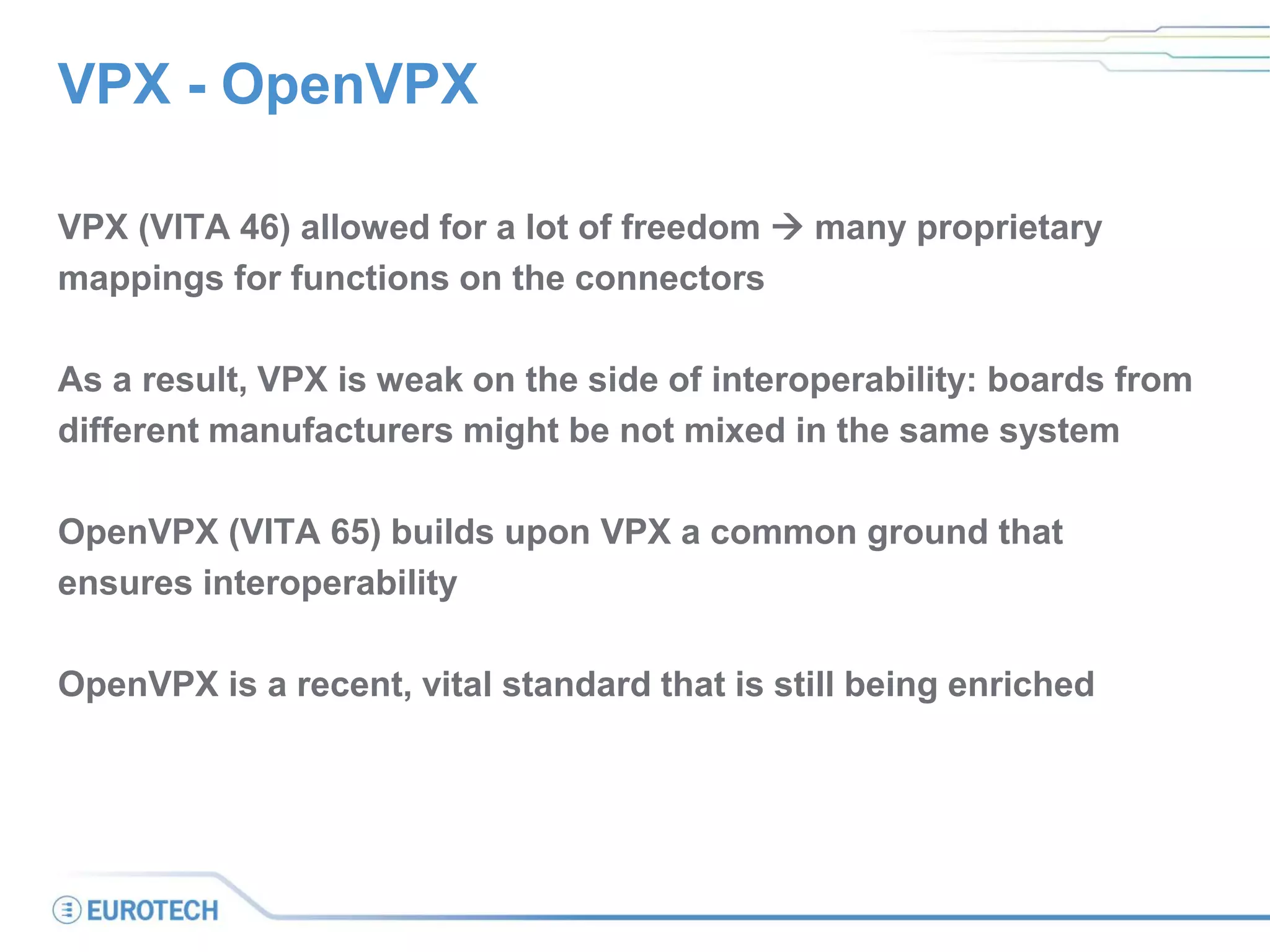 VPX - OpenVPX

VPX (VITA 46) allowed for a lot of freedom → many proprietary mappings for functions on the connectors

As a result, VPX is weak on the side of interoperability: boards from different manufacturers might be not mixed in the same system

OpenVPX (VITA 65) builds upon VPX a common ground that ensures interoperability

OpenVPX is a recent, vital standard that is still being enriched

EUROTECH